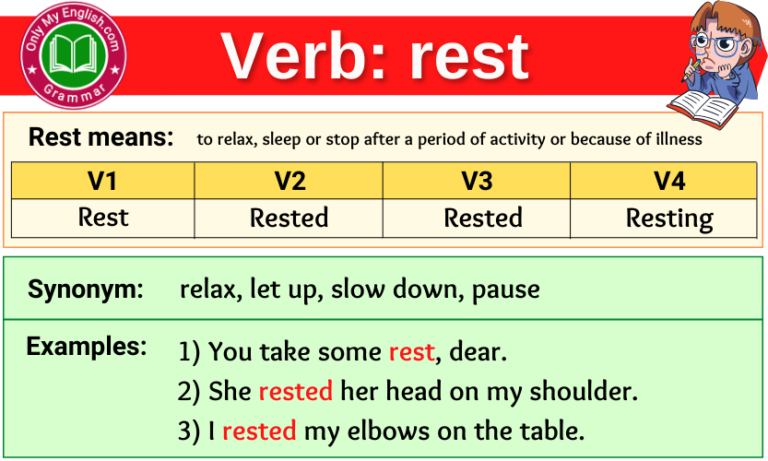 Only My English.com
Grammar

Verb: rest

Rest means: to relax, sleep or stop after a period of activity or because of illness

| V1 | V2 | V3 | V4 |
|---|---|---|---|
| Rest | Rested | Rested | Resting |

Synonym: relax, let up, slow down, pause

Examples:
1) You take some rest, dear.
2) She rested her head on my shoulder.
3) I rested my elbows on the table.